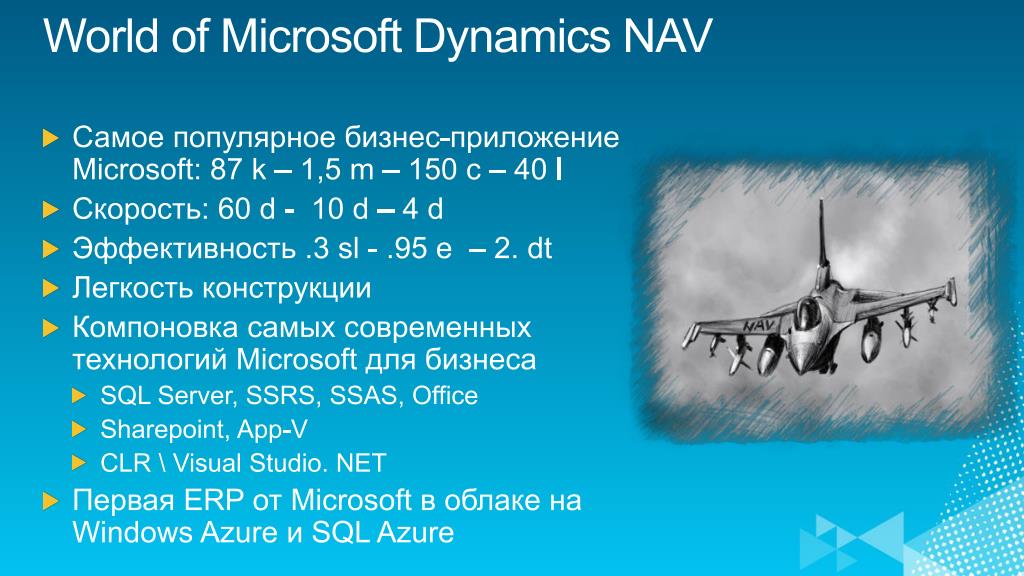 World of Microsoft Dynamics NAV

Самое популярное бизнес-приложение Microsoft: 87 k – 1,5 m – 150 c – 40 l

Скорость: 60 d - 10 d – 4 d

Эффективность .3 sl - .95 e – 2. dt

Легкость конструкции

Компоновка самых современных технологий Microsoft для бизнеса

SQL Server, SSRS, SSAS, Office

Sharepoint, App-V

CLR \ Visual Studio. NET

Первая ERP от Microsoft в облаке на Windows Azure и SQL Azure

NAV